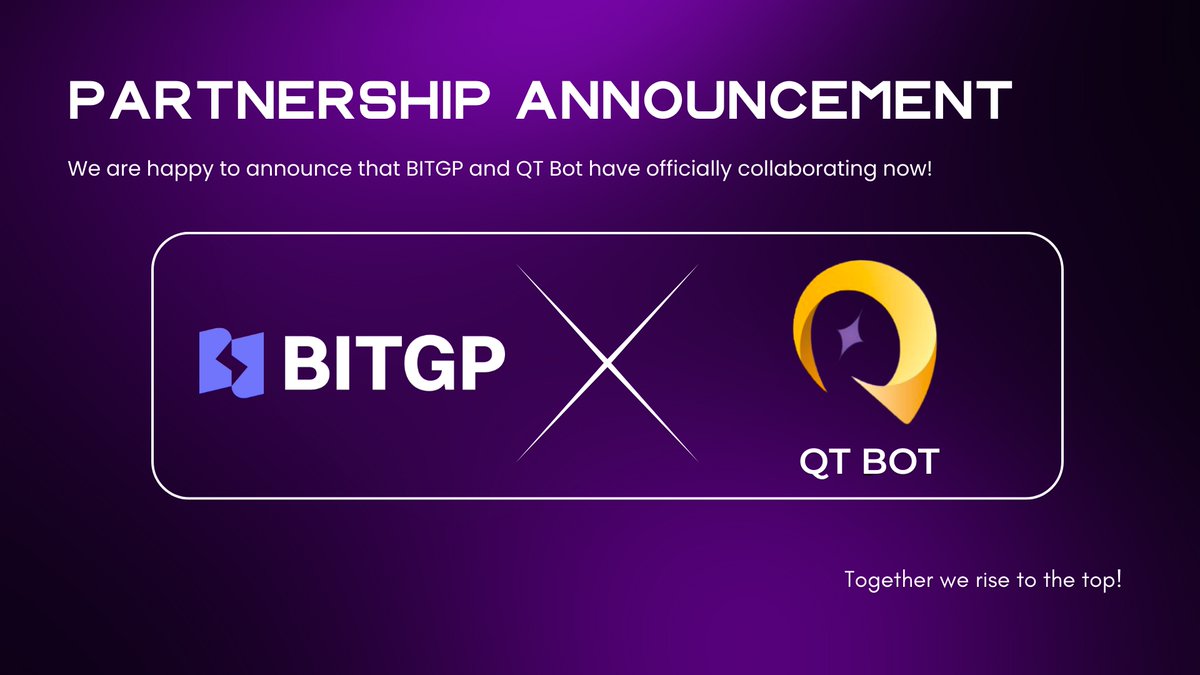 PARTNERSHIP ANNOUNCEMENT

We are happy to announce that BITGP and QT Bot have officially collaborating now!

BITGP

QT BOT

Together we rise to the top!